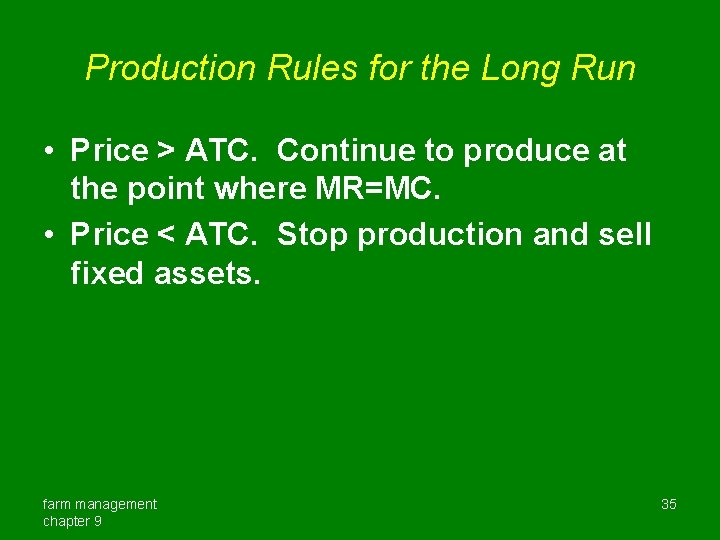 Production Rules for the Long Run

• Price > ATC. Continue to produce at the point where MR=MC.
• Price < ATC. Stop production and sell fixed assets.

farm management
chapter 9

35